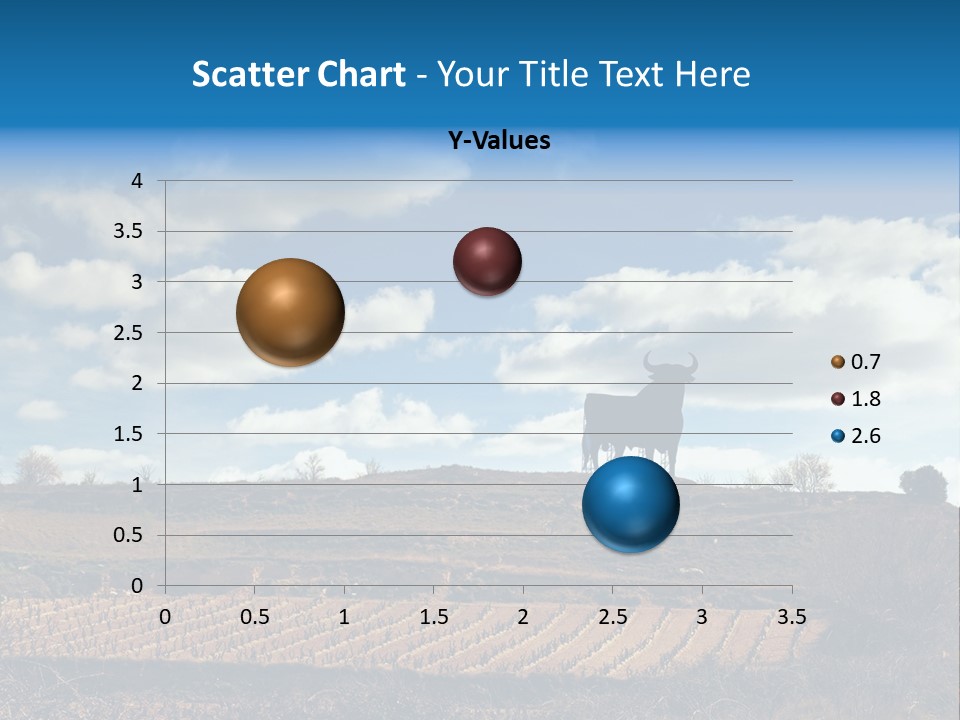 Scatter Chart - Your Title Text Here

Y-Values

4
3.5
3
2.5
2
1.5
1
0.5
0

0 0.5 1 1.5 2 2.5 3 3.5

0.7
1.8
2.6